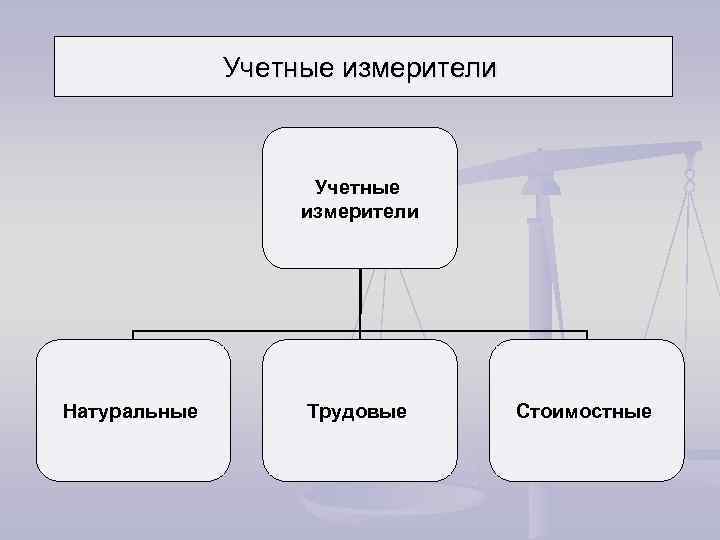 Учетные измерители

Учетные измерители

Натуральные

Трудовые

Стоимостные